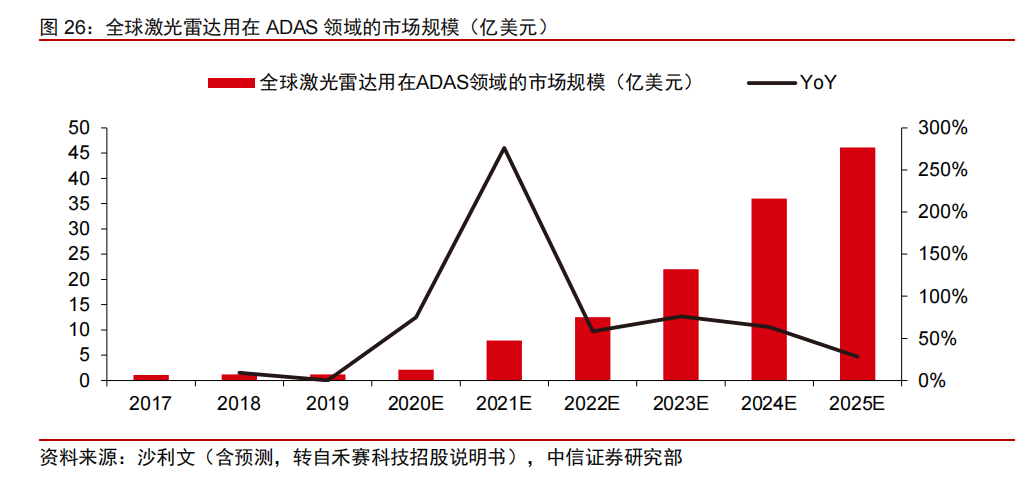 图 26：全球激光雷达用在 ADAS 领域的市场规模（亿美元）

全球激光雷达用在ADAS领域的市场规模（亿美元）
YoY

50
45
40
35
30
25
20
15
10
5
0

300%
250%
200%
150%
100%
50%
0%

2017
2018
2019
2020E
2021E
2022E
2023E
2024E
2025E

资料来源：沙利文（含预测，转自禾赛科技招股说明书），中信证券研究部